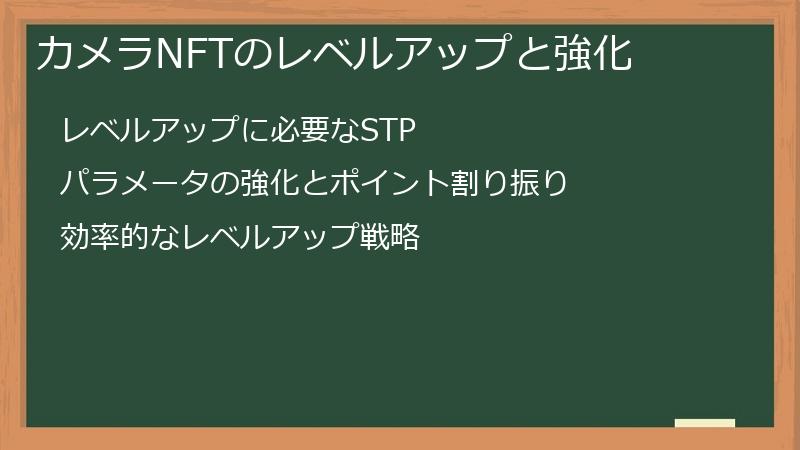 カメラNFTのレベルアップと強化

レベルアップに必要なSTP

パラメータの強化とポイント割り振り

効率的なレベルアップ戦略